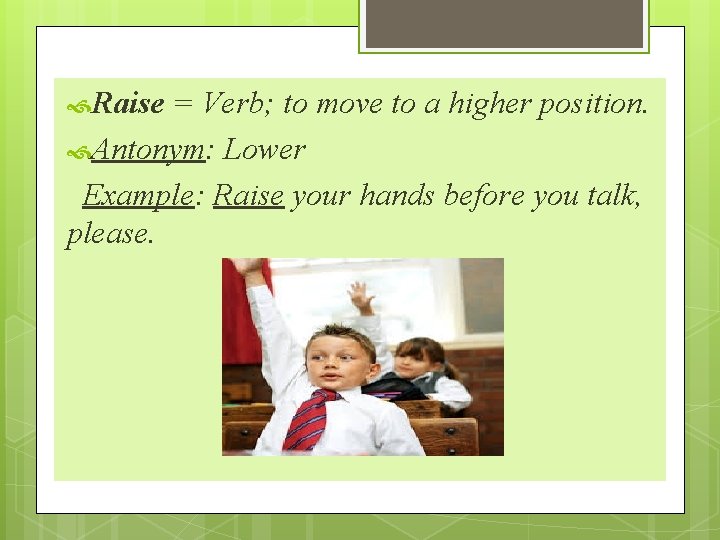 Raise = Verb; to move to a higher position.

Antonym: Lower

Example: Raise your hands before you talk, please.